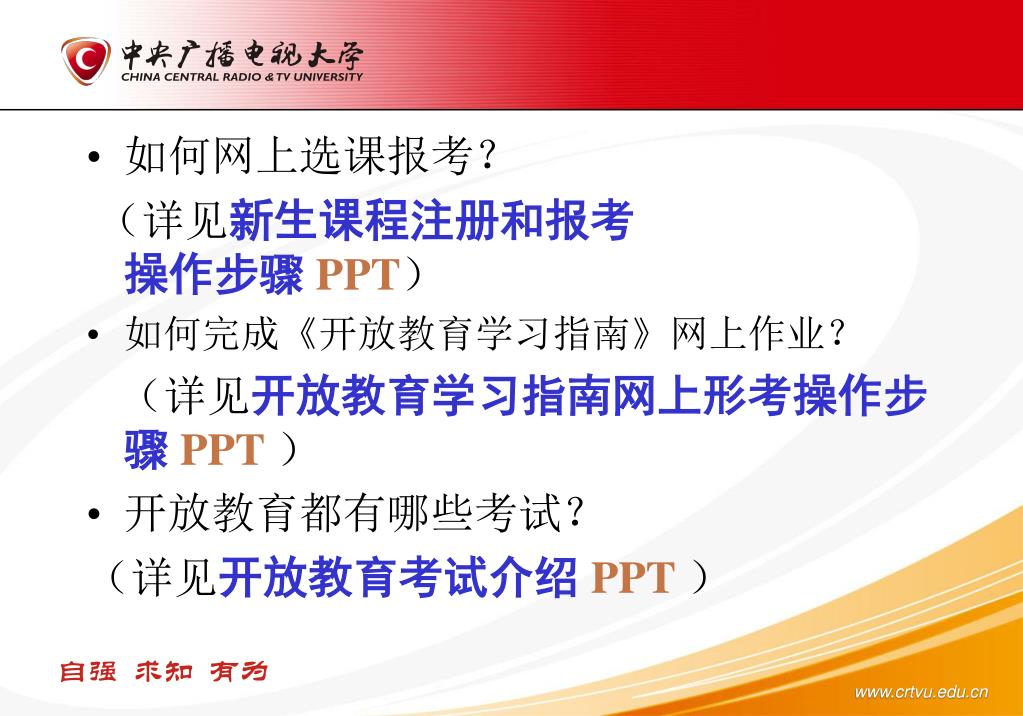 中央广播电视大学
CHINA CENTRAL RADIO & TV UNIVERSITY

• 如何网上选课报考？
（详见新生课程注册和报考操作步骤 PPT）
• 如何完成《开放教育学习指南》网上作业？
（详见开放教育学习指南网上形考操作步骤 PPT ）
• 开放教育都有哪些考试？
（详见开放教育考试介绍 PPT ）

自强 求知 有为

www.crtvu.edu.cn